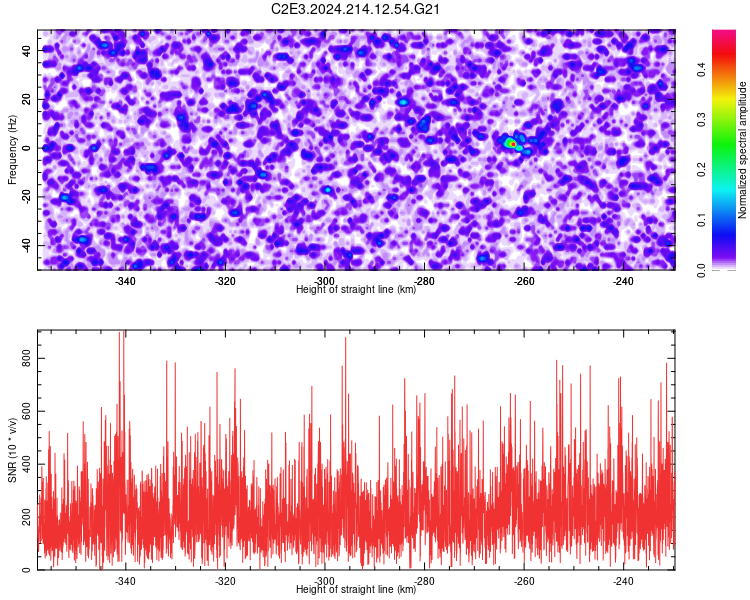 C2E3.2024.214.12.54.G21

Frequency (Hz)
40
20
0
-20
-40
-340 -320 -300 -280 -260 -240
Height of straight line (km)

Normalized spectral amplitude
0.0 0.1 0.2 0.3 0.4

SNR (10 * v/v)
800
600
400
200
0
-340 -320 -300 -280 -260 -240
Height of straight line (km)